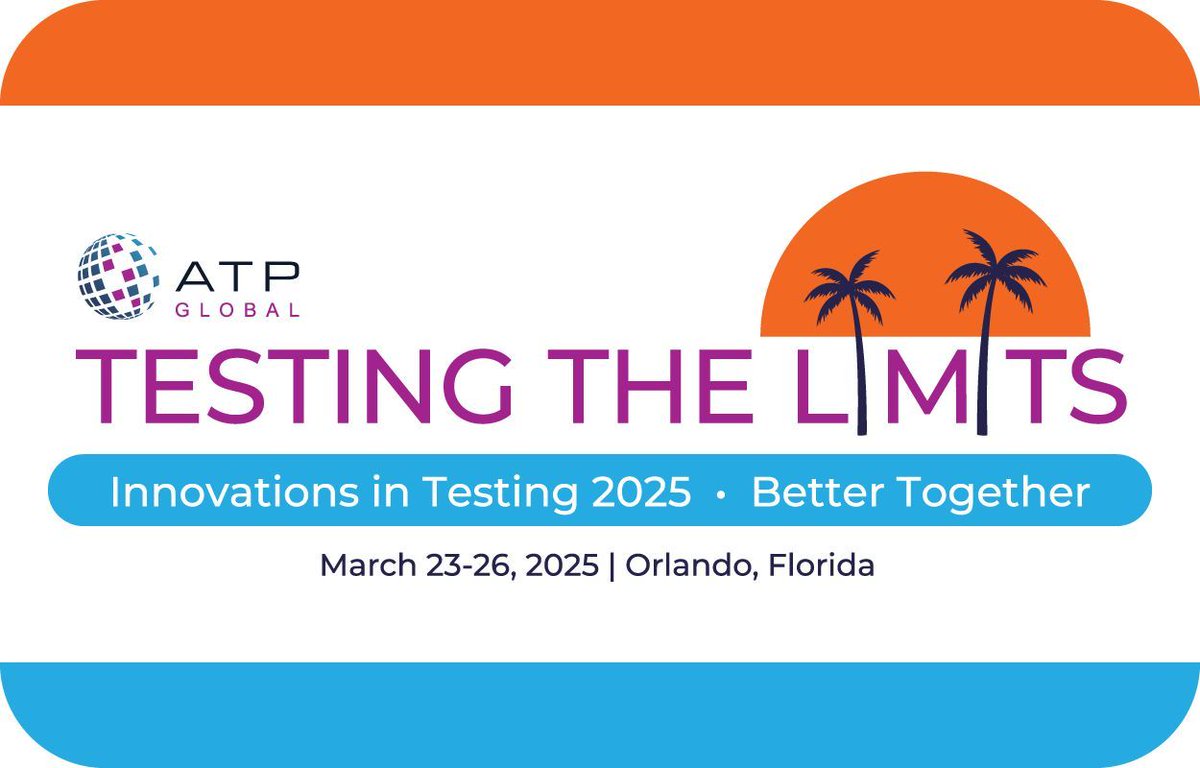 ATP
GLOBAL

TESTING THE LIMITS

Innovations in Testing 2025 • Better Together

March 23-26, 2025 | Orlando, Florida